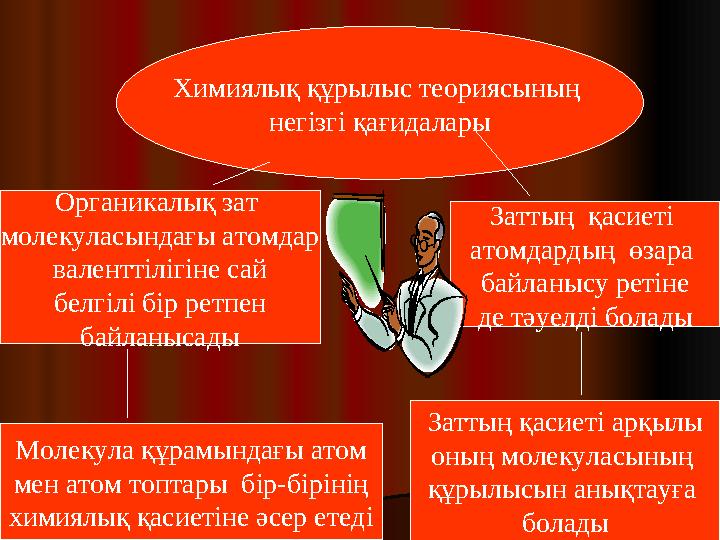 Химиялық құрылыс теориясының негізгі қағидалары

Органикалық зат молекуласындағы атомдар валенттілігіне сай белгілі бір ретпен байланысады

Заттың қасиеті атомдардың өзара байланысу ретіне де тәуелді болады

Молекула құрамындағы атом мен атом топтары бір-бірінің химиялық қасиетіне әсер етеді

Заттың қасиеті арқылы оның молекуласының құрылысын анықтауға болады